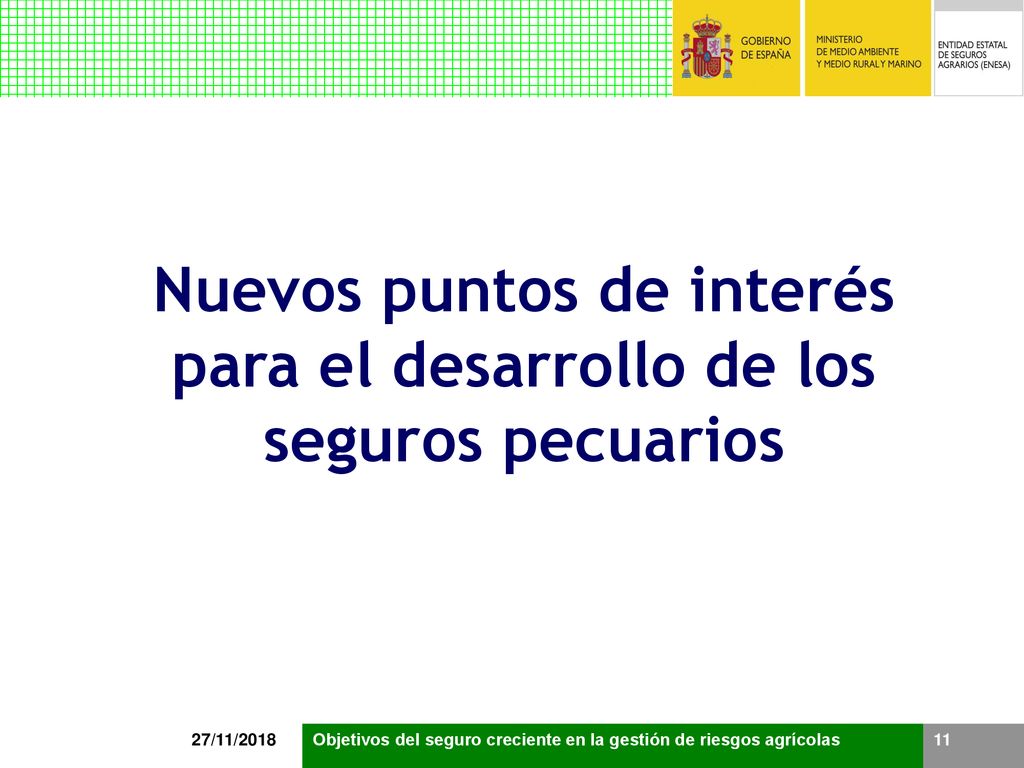 GOBIERNO DE ESPAÑA

MINISTERIO DE MEDIO AMBIENTE Y MEDIO RURAL Y MARINO

ENTIDAD ESTATAL DE SEGUROS AGRARIOS (ENESA)

Nuevos puntos de interés para el desarrollo de los seguros pecuarios

27/11/2018

Objetivos del seguro creciente en la gestión de riesgos agrícolas

11